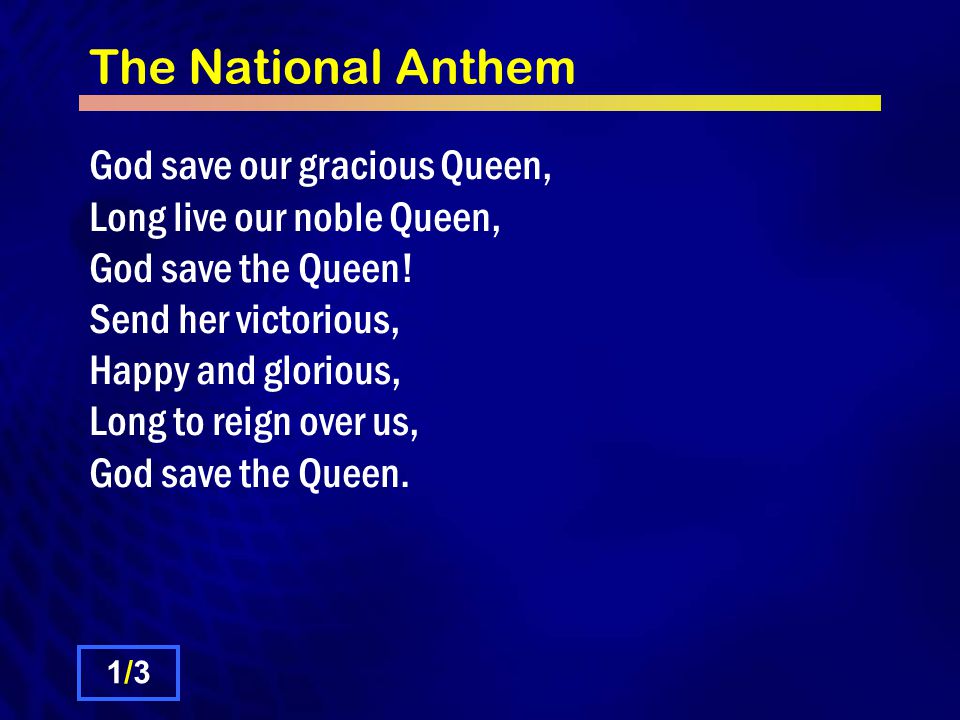 The National Anthem

God save our gracious Queen,
Long live our noble Queen,
God save the Queen!
Send her victorious,
Happy and glorious,
Long to reign over us,
God save the Queen.

1/3